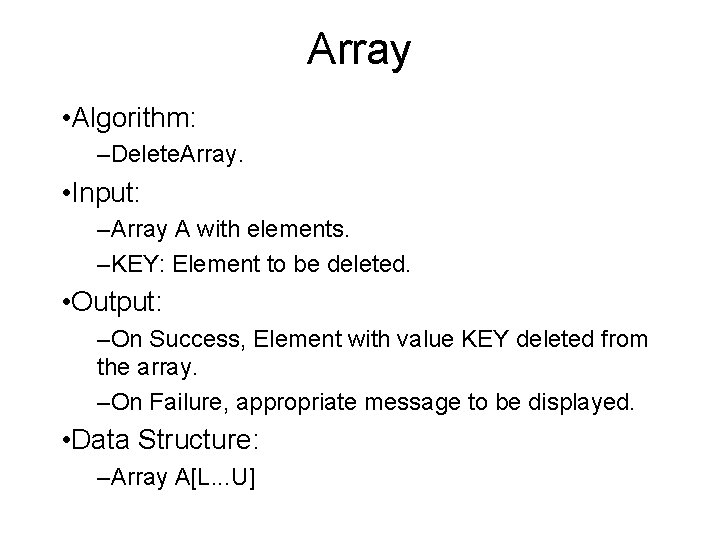 Array

•Algorithm:

–DeleteArray.

•Input:

–Array A with elements.

–KEY: Element to be deleted.

•Output:

–On Success, Element with value KEY deleted from the array.

–On Failure, appropriate message to be displayed.

•Data Structure:

–Array A[L...U]